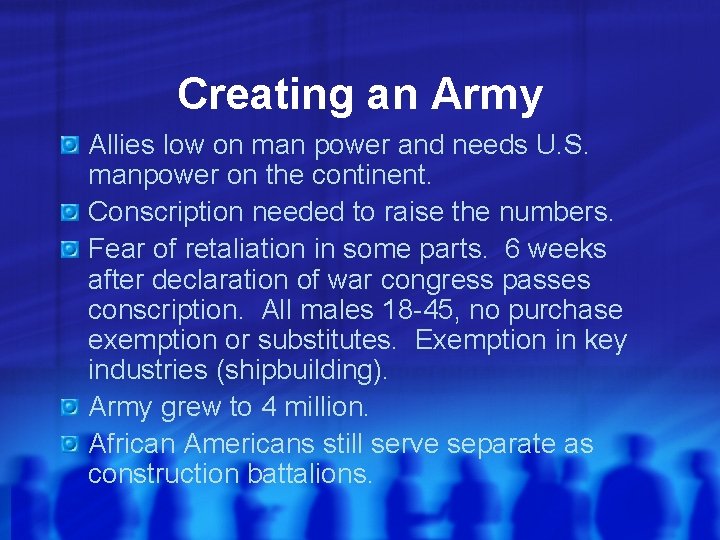 Creating an Army

Allies low on man power and needs U.S. manpower on the continent.

Conscription needed to raise the numbers.

Fear of retaliation in some parts. 6 weeks after declaration of war congress passes conscription. All males 18-45, no purchase exemption or substitutes. Exemption in key industries (shipbuilding).

Army grew to 4 million.

African Americans still serve separate as construction battalions.